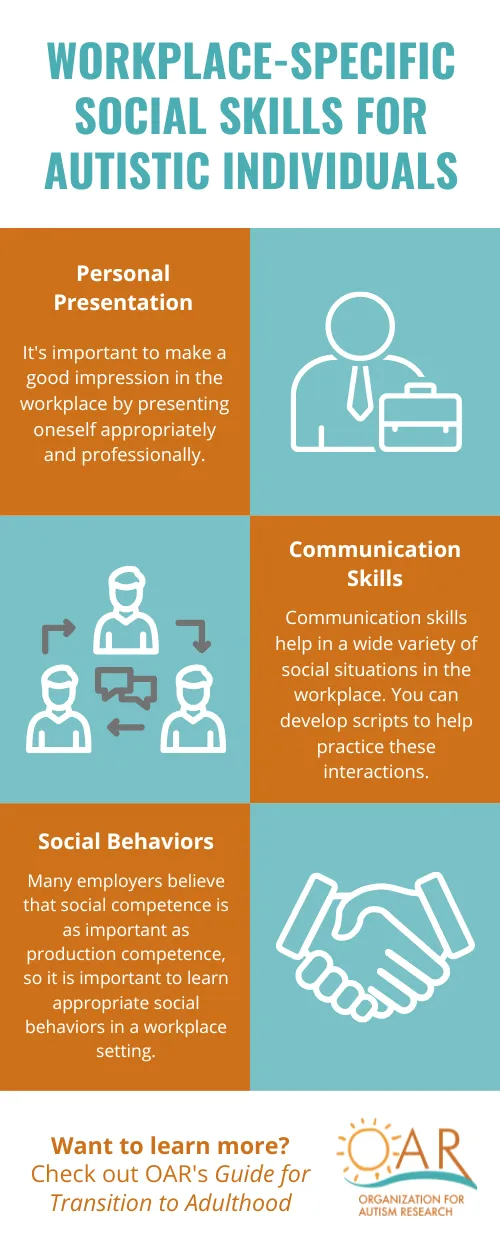 WORKPLACE-SPECIFIC SOCIAL SKILLS FOR AUTISTIC INDIVIDUALS

Personal Presentation

It's important to make a good impression in the workplace by presenting oneself appropriately and professionally.

Communication Skills

Communication skills help in a wide variety of social situations in the workplace. You can develop scripts to help practice these interactions.

Social Behaviors

Many employers believe that social competence is as important as production competence, so it is important to learn appropriate social behaviors in a workplace setting.

Want to learn more?
Check out OAR's Guide for Transition to Adulthood

OAR
ORGANIZATION FOR AUTISM RESEARCH